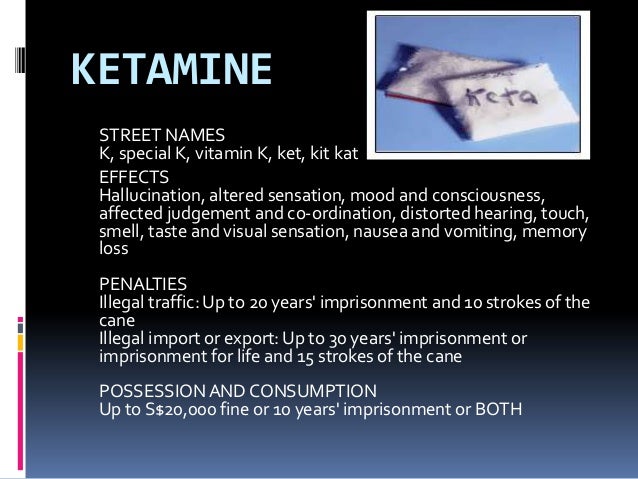 KETAMINE

Keta

STREET NAMES
K, special K, vitamin K, ket, kit kat

EFFECTS
Hallucination, altered sensation, mood and consciousness, affected judgement and co-ordination, distorted hearing, touch, smell, taste and visual sensation, nausea and vomiting, memory loss

PENALTIES
Illegal traffic: Up to 20 years' imprisonment and 10 strokes of the cane
Illegal import or export: Up to 30 years' imprisonment or imprisonment for life and 15 strokes of the cane

POSSESSION AND CONSUMPTION
Up to S$20,000 fine or 10 years' imprisonment or BOTH